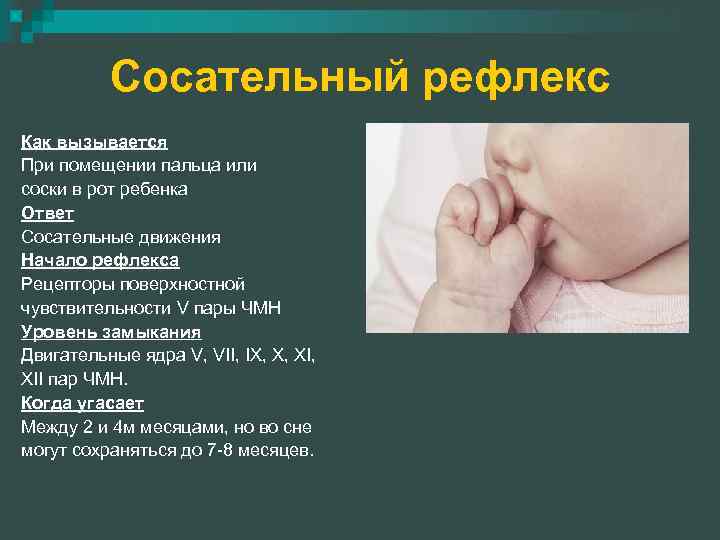 Сосательный рефлекс

Как вызывается
При помещении пальца или соски в рот ребенка
Ответ
Сосательные движения
Начало рефлекса
Рецепторы поверхностной чувствительности V пары ЧМН
Уровень замыкания
Двигательные ядра V, VII, IX, X, XI, XII пар ЧМН.
Когда угасает
Между 2 и 4м месяцами, но во сне могут сохраняться до 7-8 месяцев.